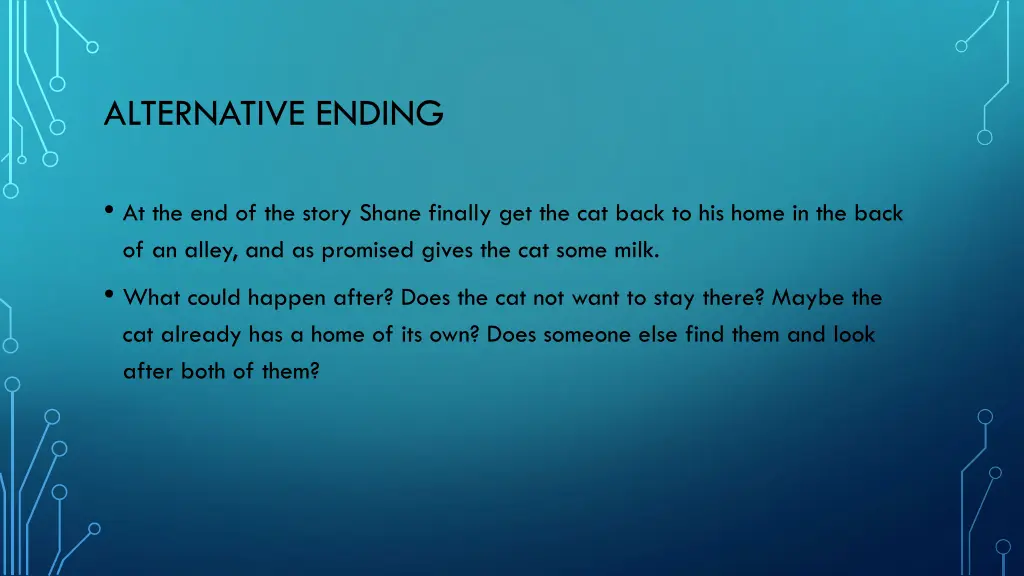 ALTERNATIVE ENDING

• At the end of the story Shane finally get the cat back to his home in the back of an alley, and as promised gives the cat some milk.

• What could happen after? Does the cat not want to stay there? Maybe the cat already has a home of its own? Does someone else find them and look after both of them?